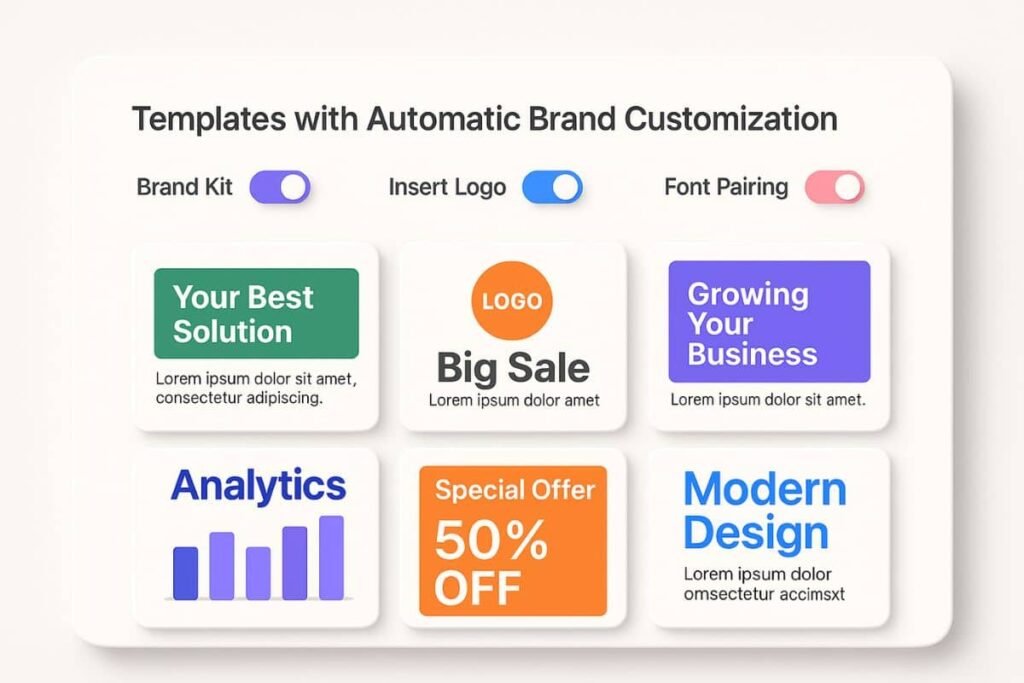 Templates with Automatic Brand Customization

Brand Kit

Insert Logo

Font Pairing

Your Best Solution

Lorem ipsum dolor sit amet, consectetur adipiscing.

LOGO

Big Sale

Lorem ipsum dolor amet

Growing Your Business

Lorem ipsum dolor sit amet.

Analytics

Special Offer

50% OFF

Modern Design

Lorem ipsum dolor omsectetur accimsxt